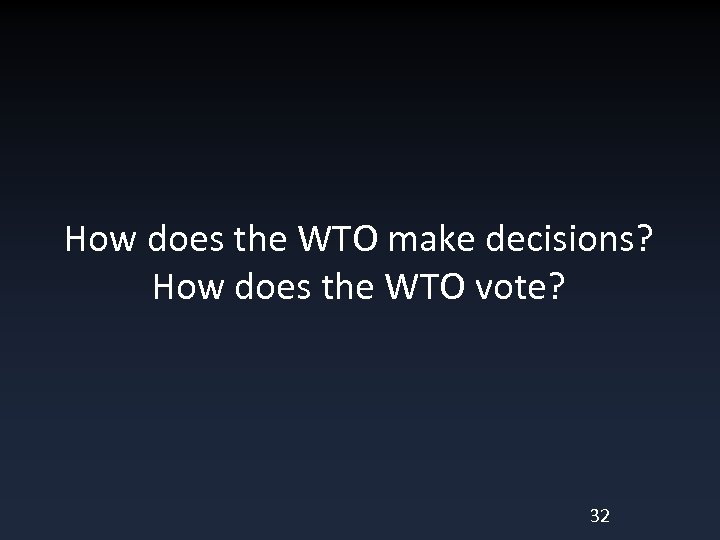 How does the WTO make decisions?
How does the WTO vote?

32